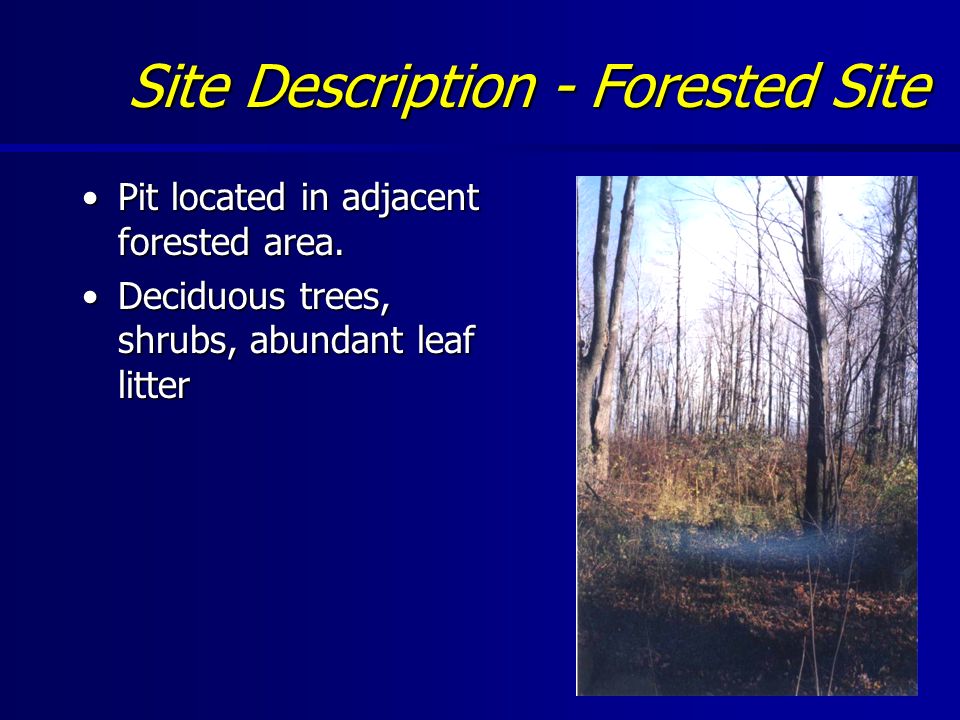 Site Description - Forested Site

• Pit located in adjacent forested area.

• Deciduous trees, shrubs, abundant leaf litter